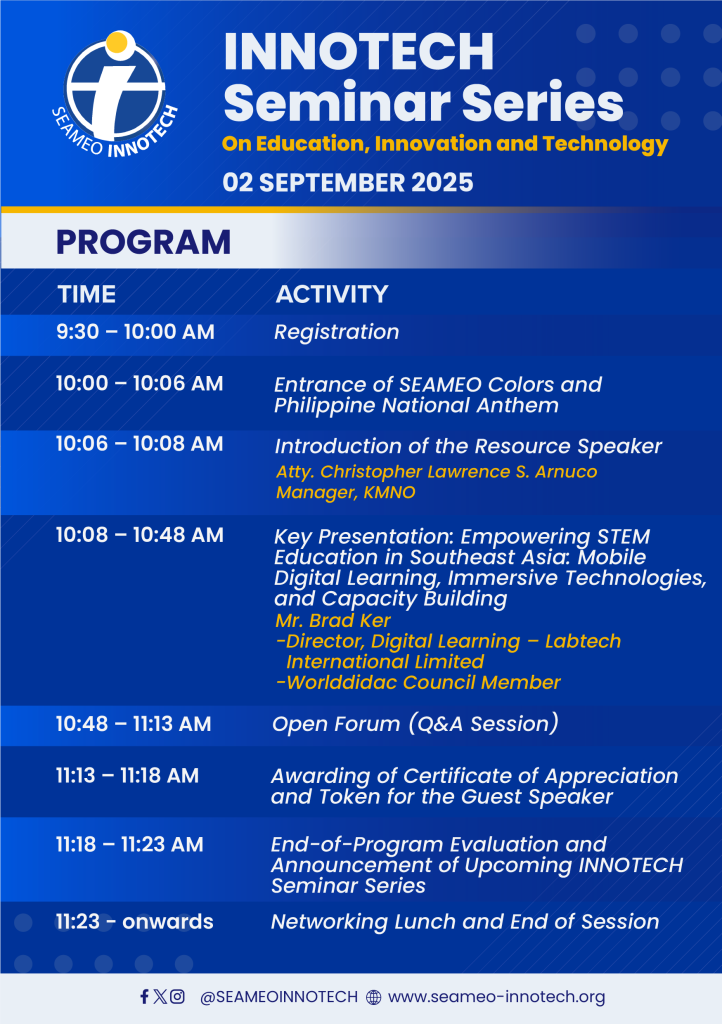 SEAMEO INNOTECH

INNOTECH Seminar Series

On Education, Innovation and Technology

02 SEPTEMBER 2025

PROGRAM

| TIME | ACTIVITY |
|---|---|
| 9:30 – 10:00 AM | Registration |
| 10:00 – 10:06 AM | Entrance of SEAMEO Colors and Philippine National Anthem |
| 10:06 – 10:08 AM | Introduction of the Resource Speaker Atty. Christopher Lawrence S. Arnuco Manager, KMNO |
| 10:08 – 10:48 AM | Key Presentation: Empowering STEM Education in Southeast Asia: Mobile Digital Learning, Immersive Technologies, and Capacity Building Mr. Brad Ker -Director, Digital Learning – Labtech International Limited -Worlddidac Council Member |
| 10:48 – 11:13 AM | Open Forum (Q&A Session) |
| 11:13 – 11:18 AM | Awarding of Certificate of Appreciation and Token for the Guest Speaker |
| 11:18 – 11:23 AM | End-of-Program Evaluation and Announcement of Upcoming INNOTECH Seminar Series |
| 11:23 - onwards | Networking Lunch and End of Session |

@SEAMEOINNOTECH www.seameo-innotech.org